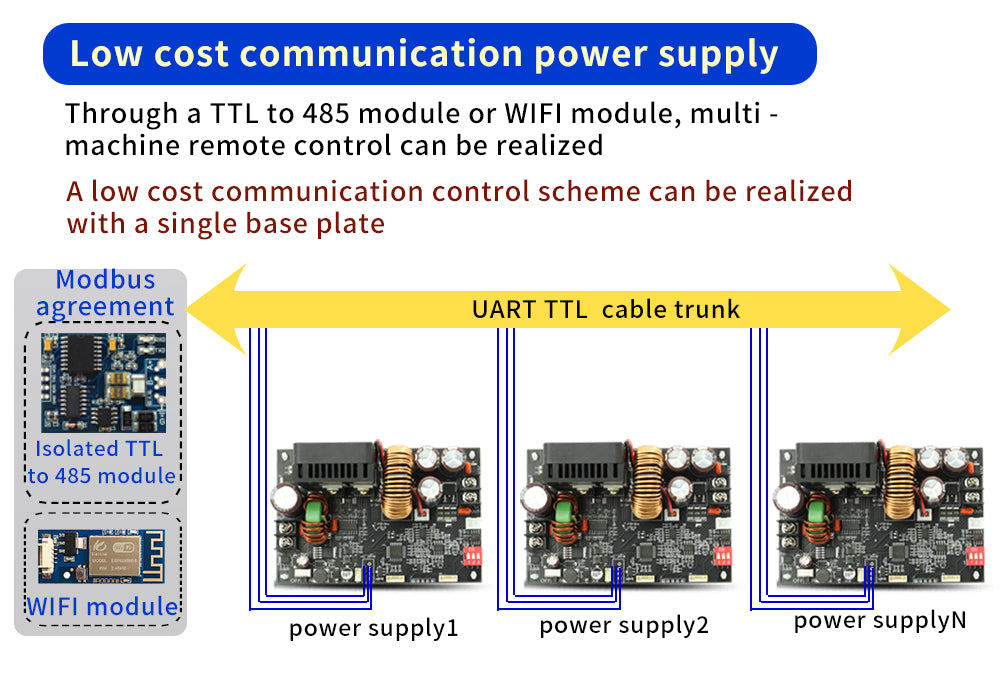 Low cost communication power supply

Through a TTL to 485 module or WIFI module, multi - machine remote control can be realized

A low cost communication control scheme can be realized with a single base plate

Modbus agreement

Isolated TTL to 485 module

WIFI module

UART TTL cable trunk

power supply1

power supply2

power supplyN